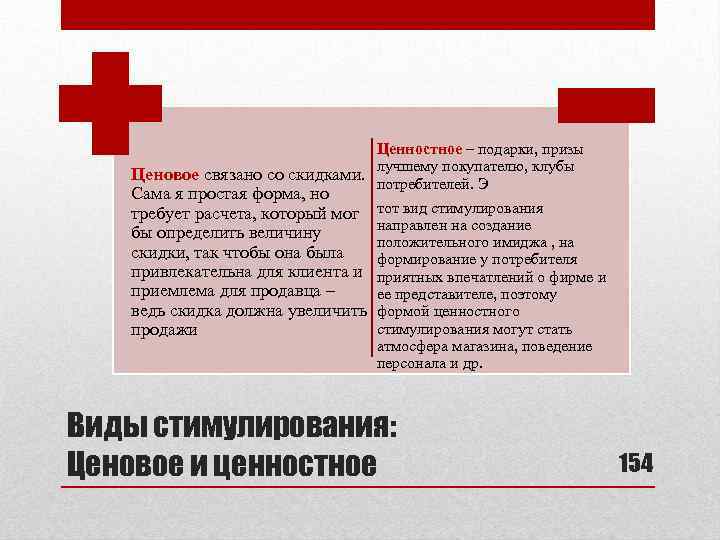 Ценовое связано со скидками. Сама я простая форма, но требует расчета, который мог бы определить величину скидки, так чтобы она была привлекательна для клиента и приемлема для продавца – ведь скидка должна увеличить продажи

Ценностное – подарки, призы лучшему покупателю, клубы потребителей. Э

тот вид стимулирования направлен на создание положительного имиджа , на формирование у потребителя приятных впечатлений о фирме и ее представителе, поэтому формой ценностного стимулирования могут стать атмосфера магазина, поведение персонала и др.

Виды стимулирования: Ценовое и ценностное

154